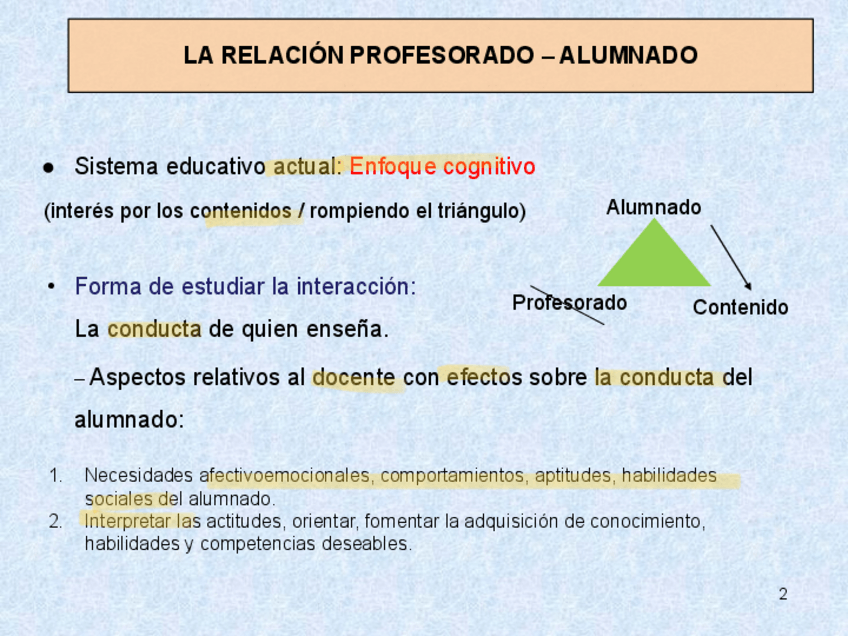 LA RELACIÓN PROFESORADO – ALUMNADO

● Sistema educativo actual: Enfoque cognitivo

(interés por los contenidos / rompiendo el triángulo)

Alumnado

Profesorado

Contenido

• Forma de estudiar la interacción:

La conducta de quien enseña.

– Aspectos relativos al docente con efectos sobre la conducta del alumnado:

1. Necesidades afectivoemocionales, comportamientos, aptitudes, habilidades sociales del alumnado.
2. Interpretar las actitudes, orientar, fomentar la adquisición de conocimiento, habilidades y competencias deseables.

2